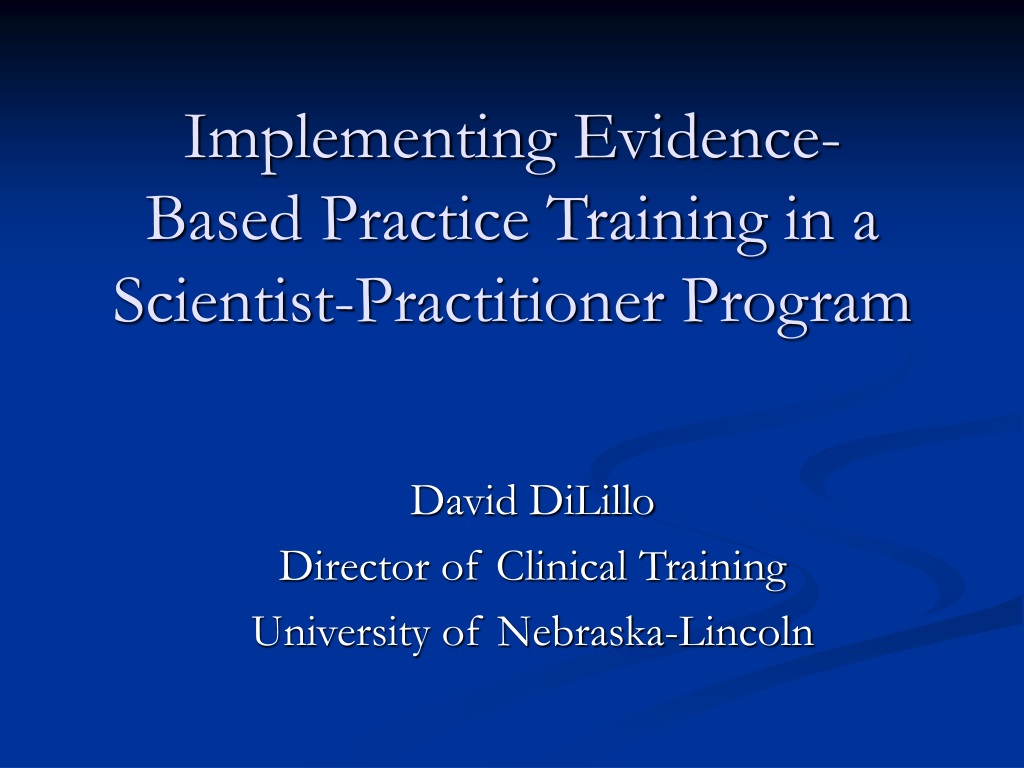 Implementing Evidence-Based Practice Training in a Scientist-Practitioner Program

David DiLillo
Director of Clinical Training
University of Nebraska-Lincoln